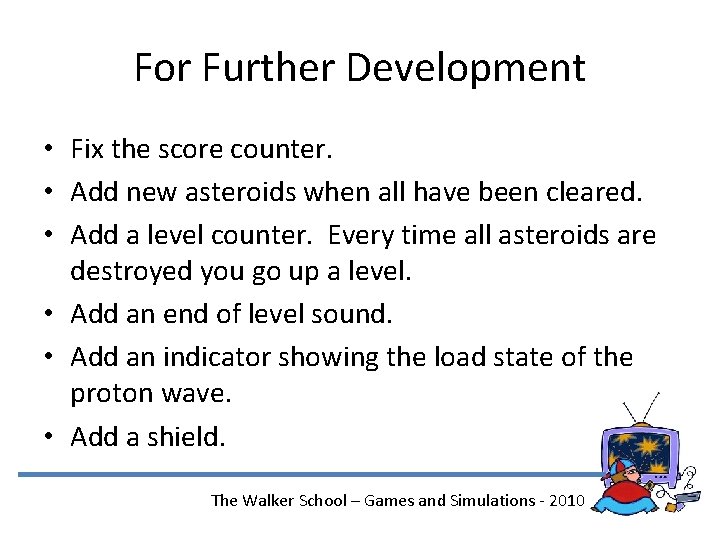 For Further Development

• Fix the score counter.
• Add new asteroids when all have been cleared.
• Add a level counter. Every time all asteroids are destroyed you go up a level.
• Add an end of level sound.
• Add an indicator showing the load state of the proton wave.
• Add a shield.

The Walker School – Games and Simulations - 2010